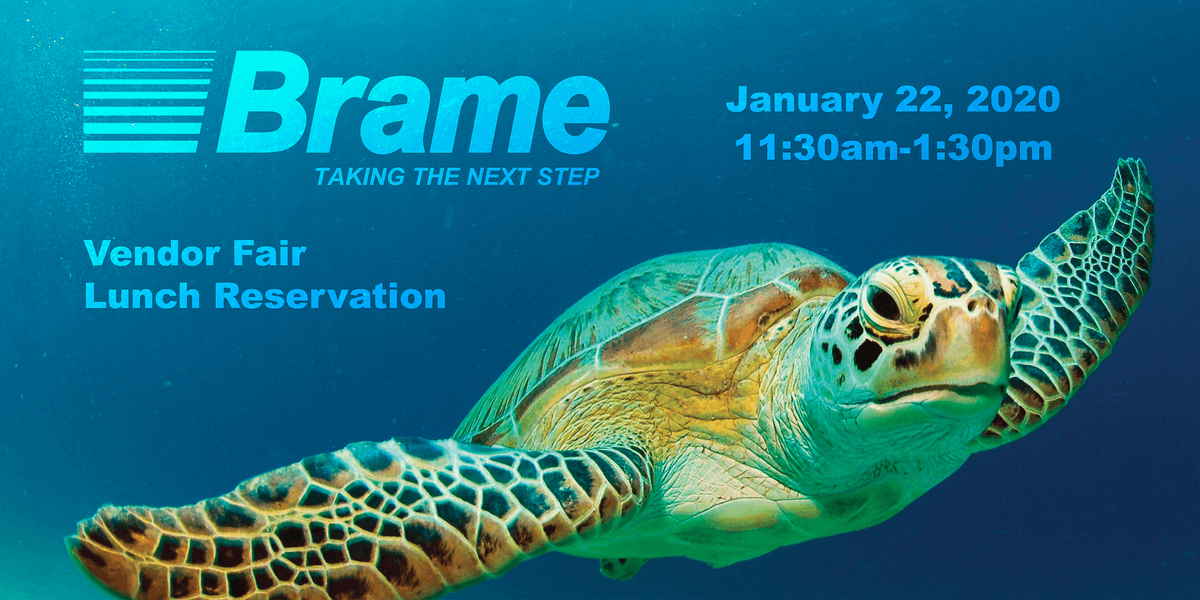 Brame
TAKING THE NEXT STEP

January 22, 2020
11:30am-1:30pm

Vendor Fair
Lunch Reservation